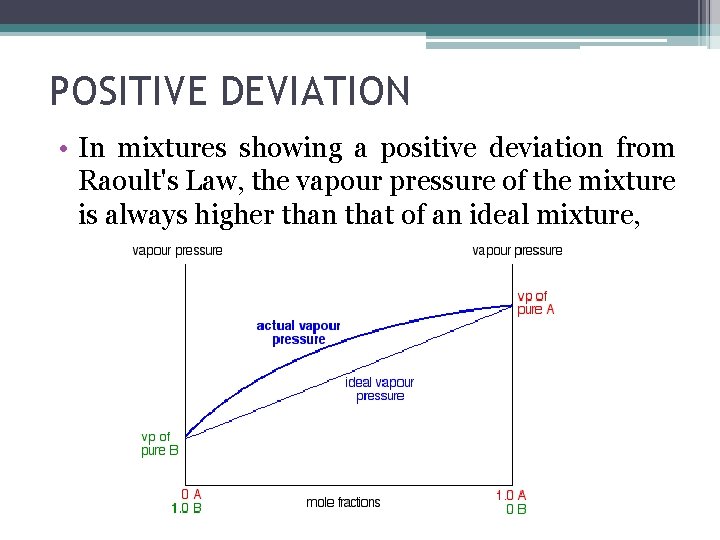 POSITIVE DEVIATION

• In mixtures showing a positive deviation from Raoult's Law, the vapour pressure of the mixture is always higher than that of an ideal mixture,

vapour pressure

vapour pressure

vp of pure A

actual vapour pressure

ideal vapour pressure

vp of pure B

0 A
1.0 B

mole fractions

1.0 A
0 B